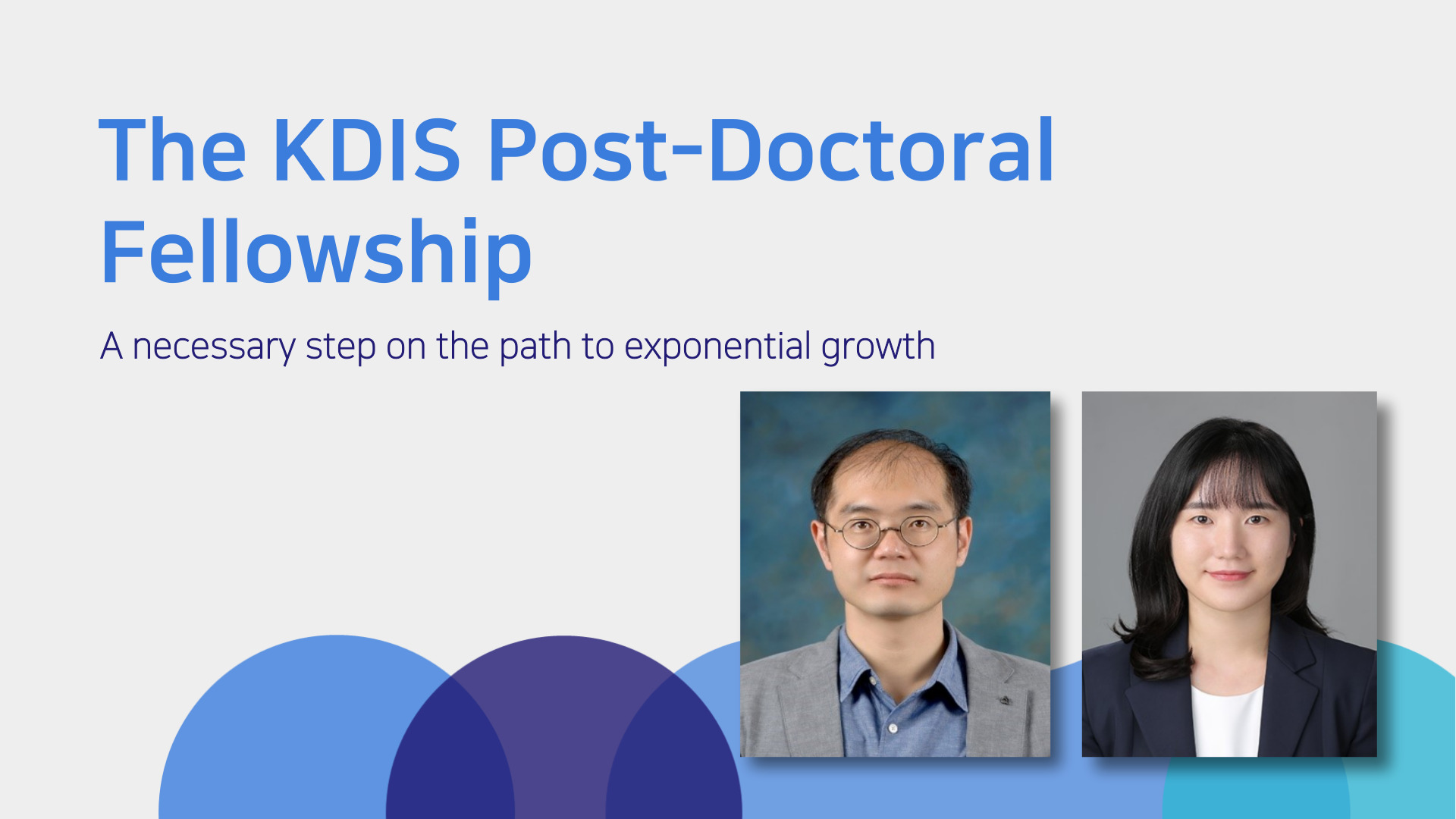 The KDIS Post-Doctoral Fellowship

A necessary step on the path to exponential growth